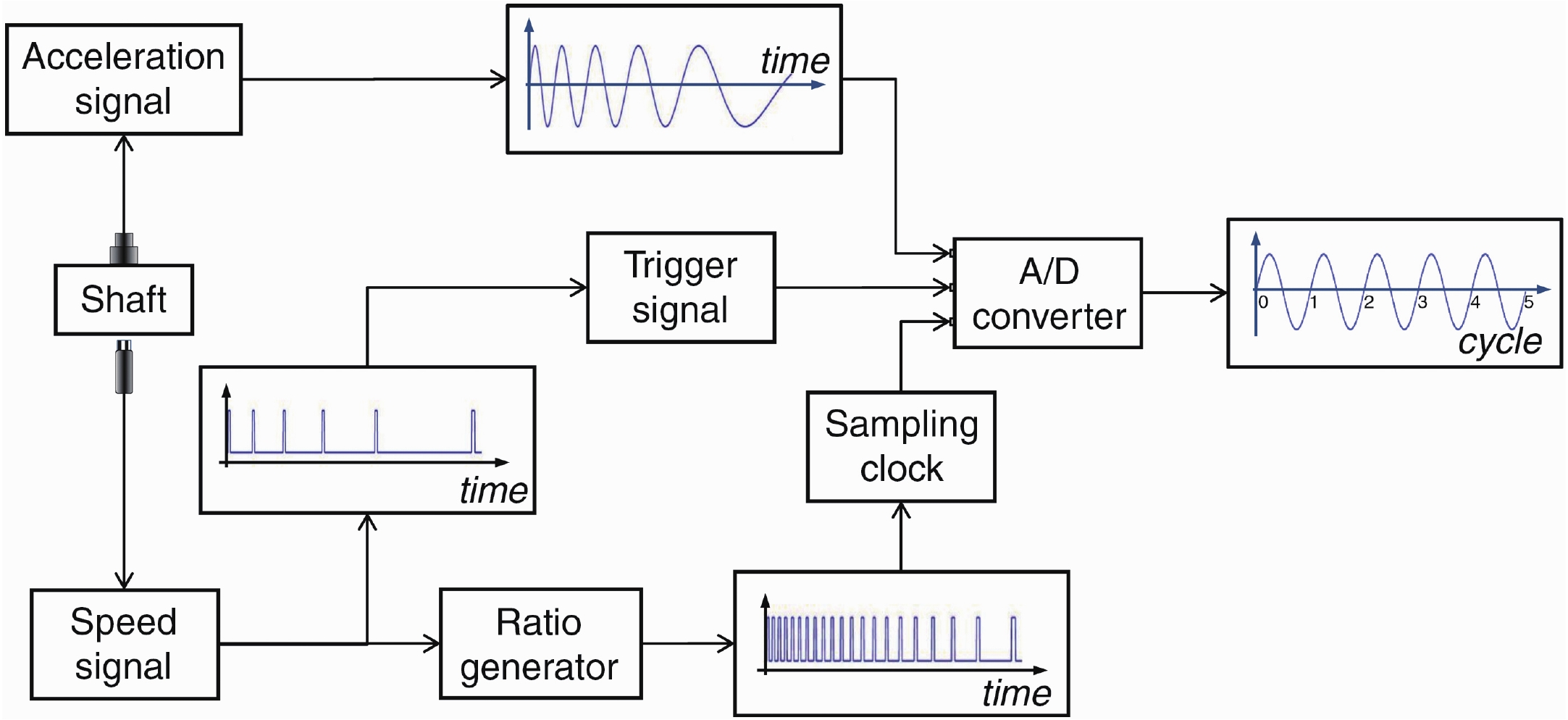 Acceleration signal

time

Shaft

Trigger signal

A/D converter

0 1 2 3 4 5
cycle

time

Sampling clock

Speed signal

Ratio generator

time